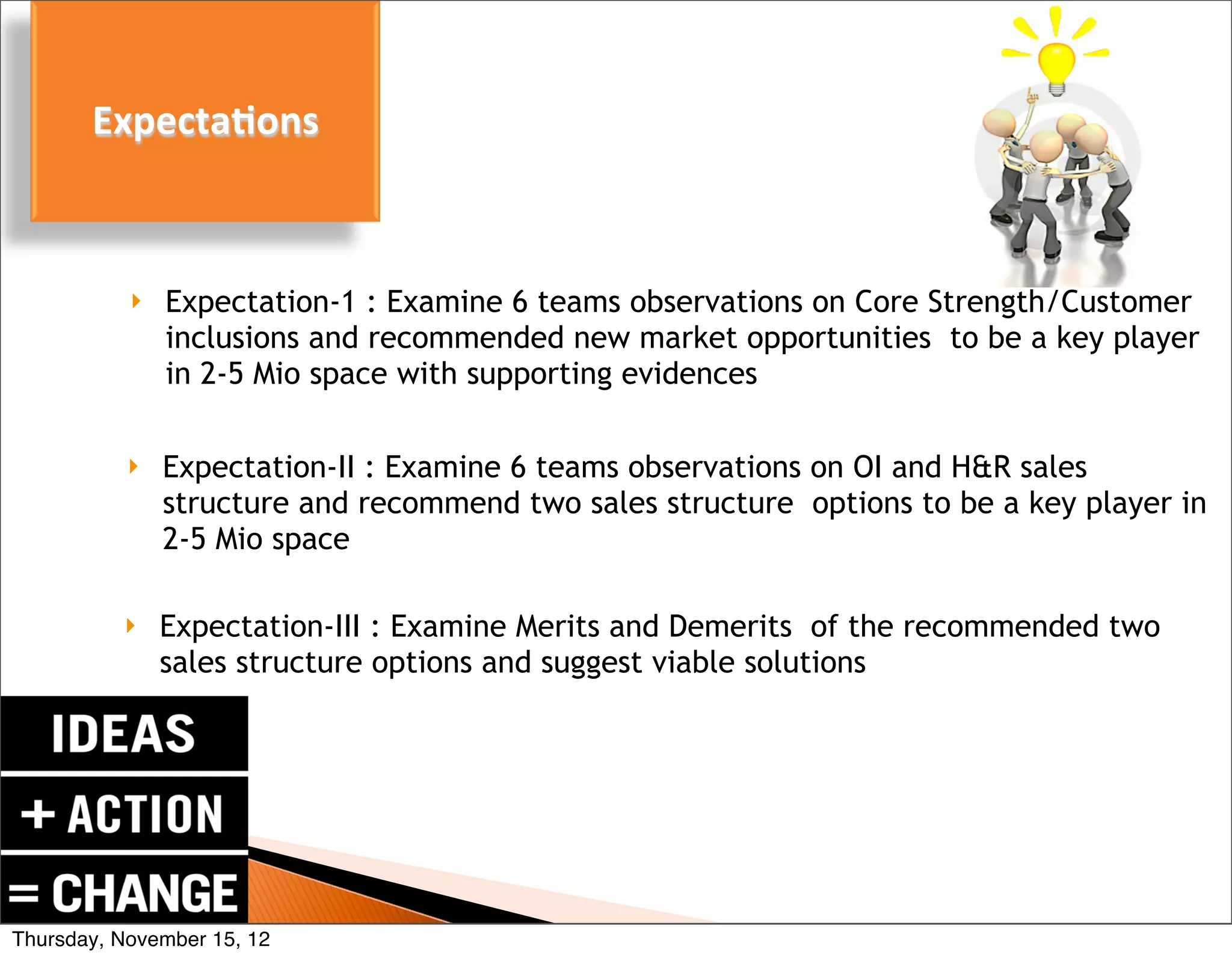 Expectations

Expectation-1 : Examine 6 teams observations on Core Strength/Customer inclusions and recommended new market opportunities to be a key player in 2-5 Mio space with supporting evidences

Expectation-II : Examine 6 teams observations on OI and H&R sales structure and recommend two sales structure options to be a key player in 2-5 Mio space

Expectation-III : Examine Merits and Demerits of the recommended two sales structure options and suggest viable solutions

IDEAS
+ ACTION
= CHANGE

Thursday, November 15, 12